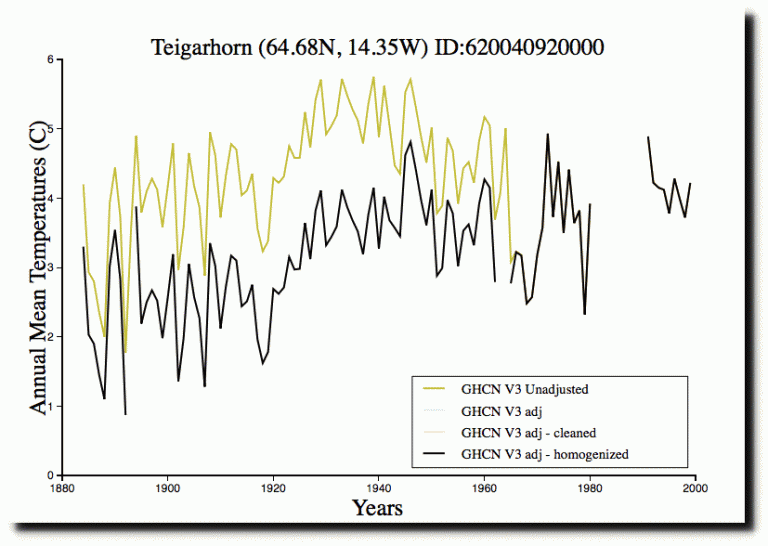 Teigarhorn (64.68N, 14.35W) ID:620040920000

Annual Mean Temperatures (C)

6
5
4
3
2
1
0

1880
1900
1920
1940
1960
1980
2000

Years

GHCN V3 Unadjusted
GHCN V3 adj
GHCN V3 adj - cleaned
GHCN V3 adj - homogenized